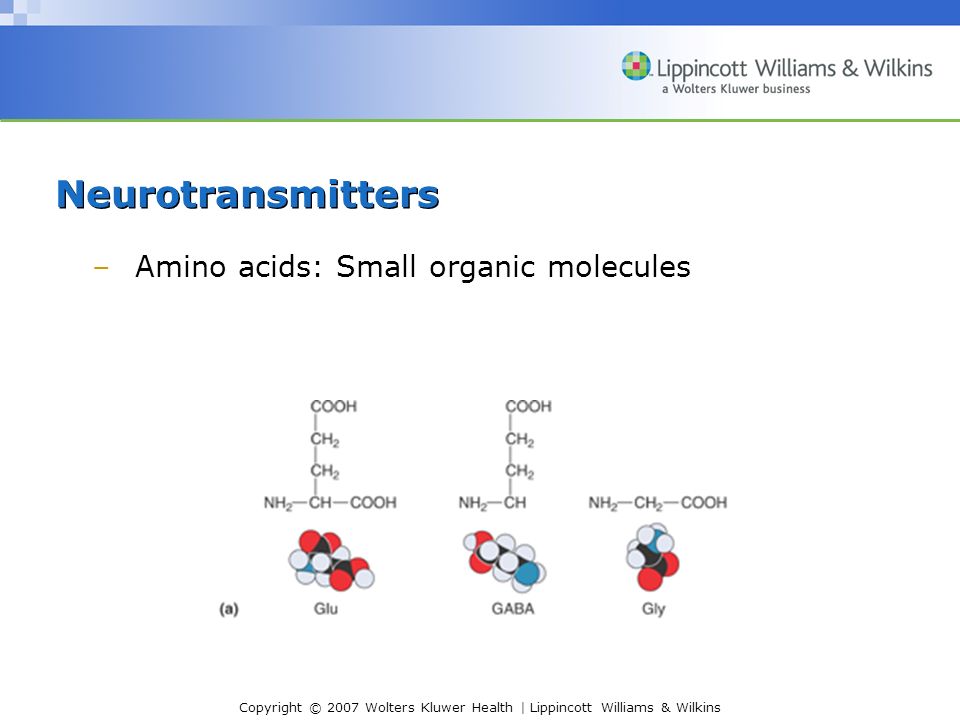 Lippincott Williams & Wilkins
a Wolters Kluwer business

Neurotransmitters

– Amino acids: Small organic molecules

$COOH$
$CH_2$
$CH_2$
$NH_2—CH—COOH$

$COOH$
$CH_2$
$CH_2$
$NH_2—CH$

$NH_2—CH_2—COOH$

(a) Glu GABA Gly

Copyright © 2007 Wolters Kluwer Health | Lippincott Williams & Wilkins